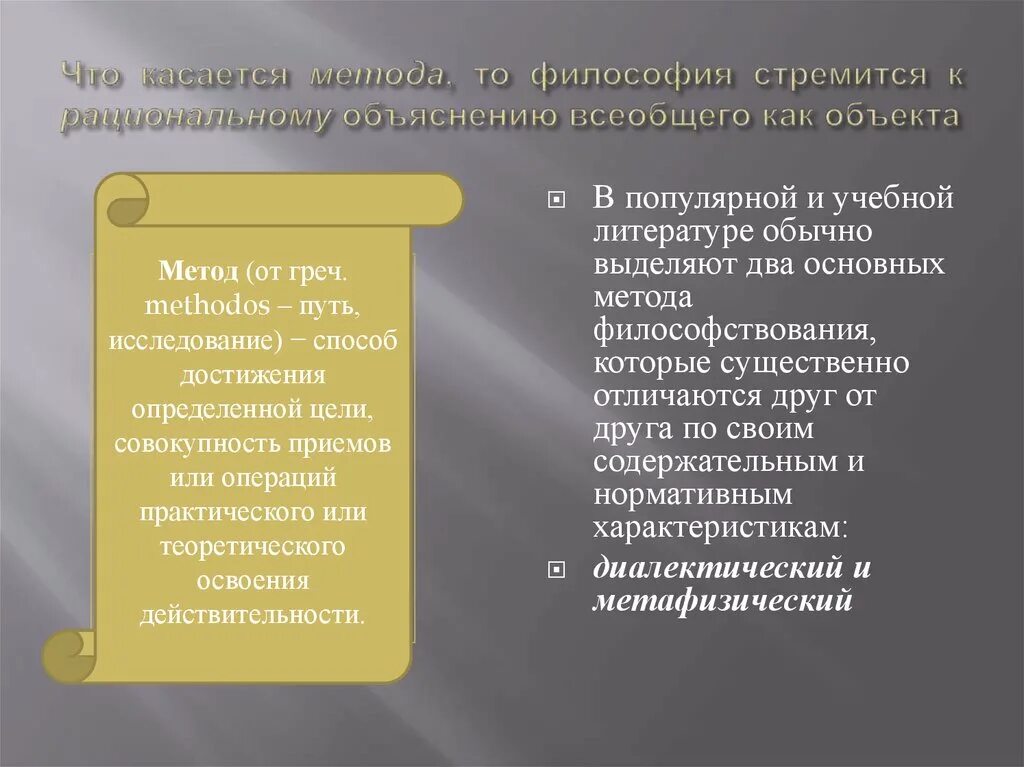 Что касается метода, то философия стремится к рациональному объяснению всеобщего как объекта

Метод (от греч. methodos – путь, исследование) − способ достижения определенной цели, совокупность приемов или операций практического или теоретического освоения действительности.

В популярной и учебной литературе обычно выделяют два основных метода философствования, которые существенно отличаются друг от друга по своим содержательным и нормативным характеристикам:

диалектический и метафизический